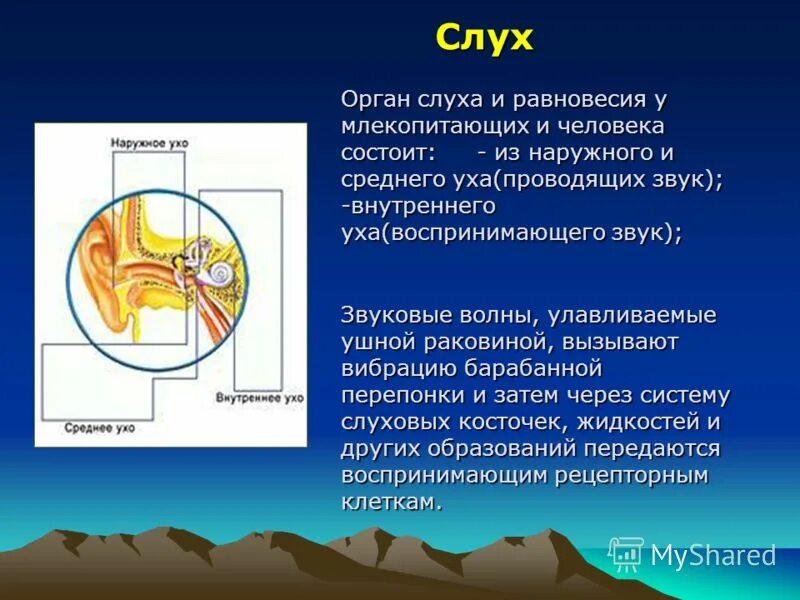 Слух

Наружное ухо

Внутреннее ухо

Среднее ухо

Орган слуха и равновесия у млекопитающих и человека состоит: - из наружного и среднего уха(проводящих звук); -внутреннего уха(воспринимающего звук);

Звуковые волны, улавливаемые ушной раковиной, вызывают вибрацию барабанной перепонки и затем через систему слуховых косточек, жидкостей и других образований передаются воспринимающим рецепторным клеткам.

MyShared